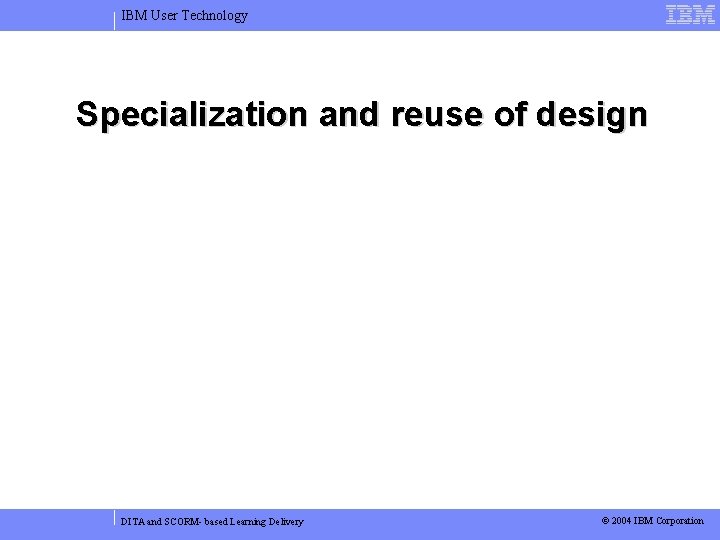 IBM User Technology

IBM

Specialization and reuse of design

DITA and SCORM- based Learning Delivery

© 2004 IBM Corporation